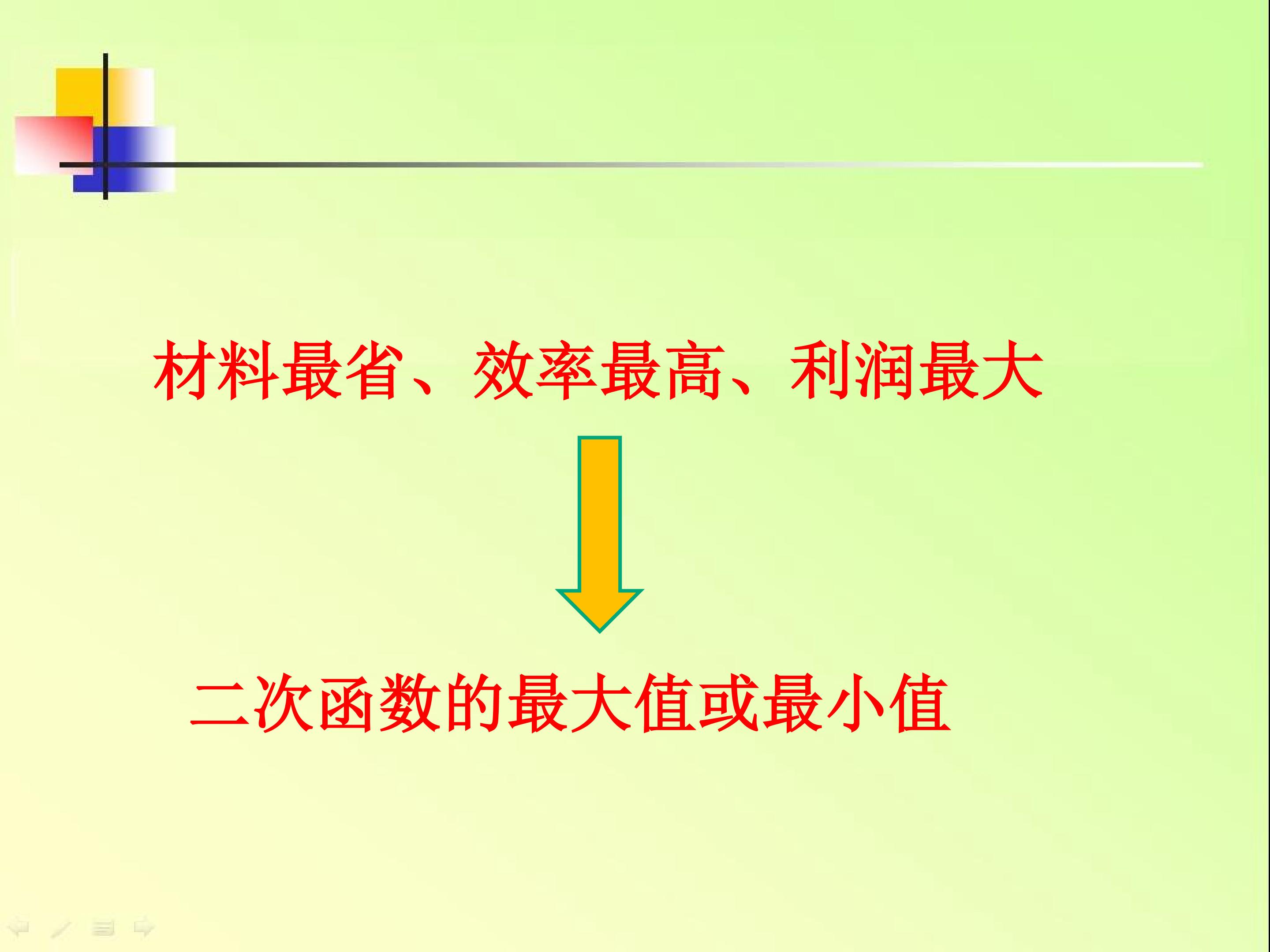 材料最省、效率最高、利润最大

二次函数的最大值或最小值